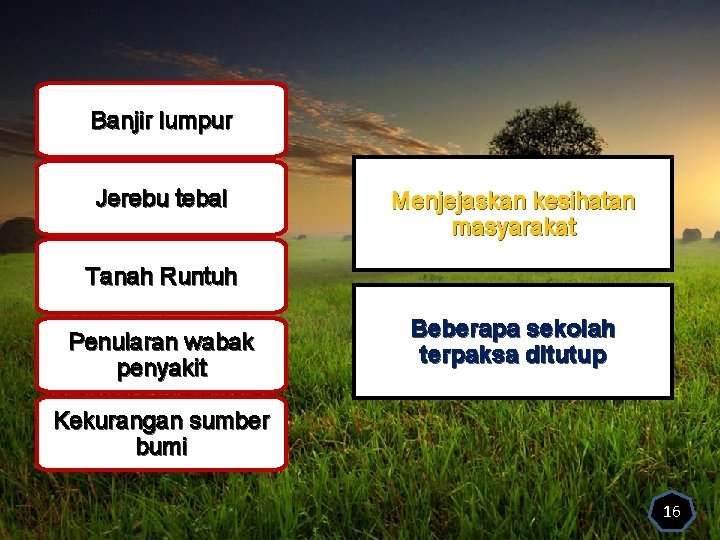 Banjir lumpur

Jerebu tebal

Tanah Runtuh

Penularan wabak penyakit

Kekurangan sumber bumi

Menjejaskan kesihatan masyarakat

Beberapa sekolah terpaksa ditutup

16